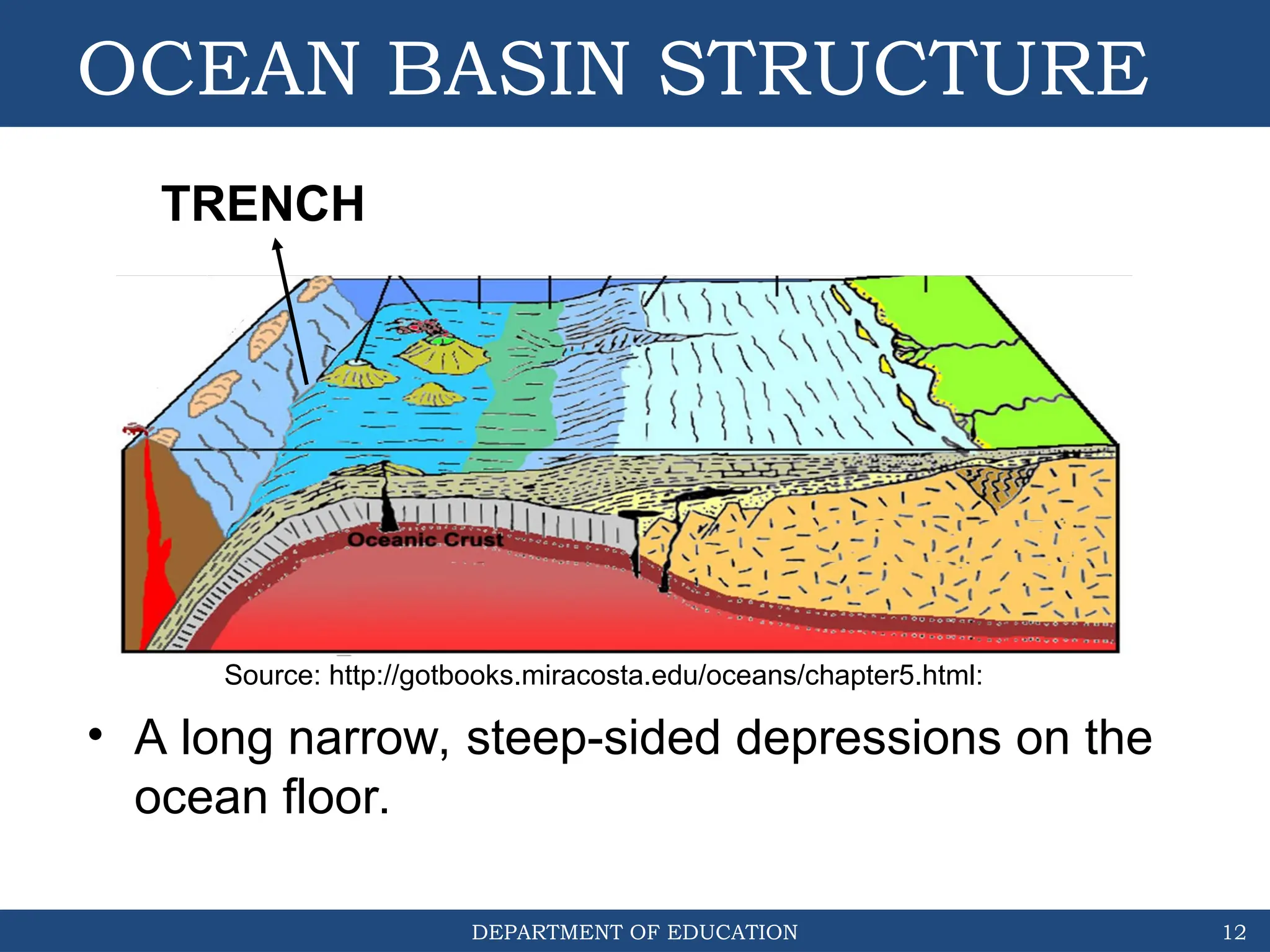 OCEAN BASIN STRUCTURE

TRENCH

Oceanic Crust

Source: http://gotbooks.miracosta.edu/oceans/chapter5.html:

• A long narrow, steep-sided depressions on the ocean floor.

DEPARTMENT OF EDUCATION

12